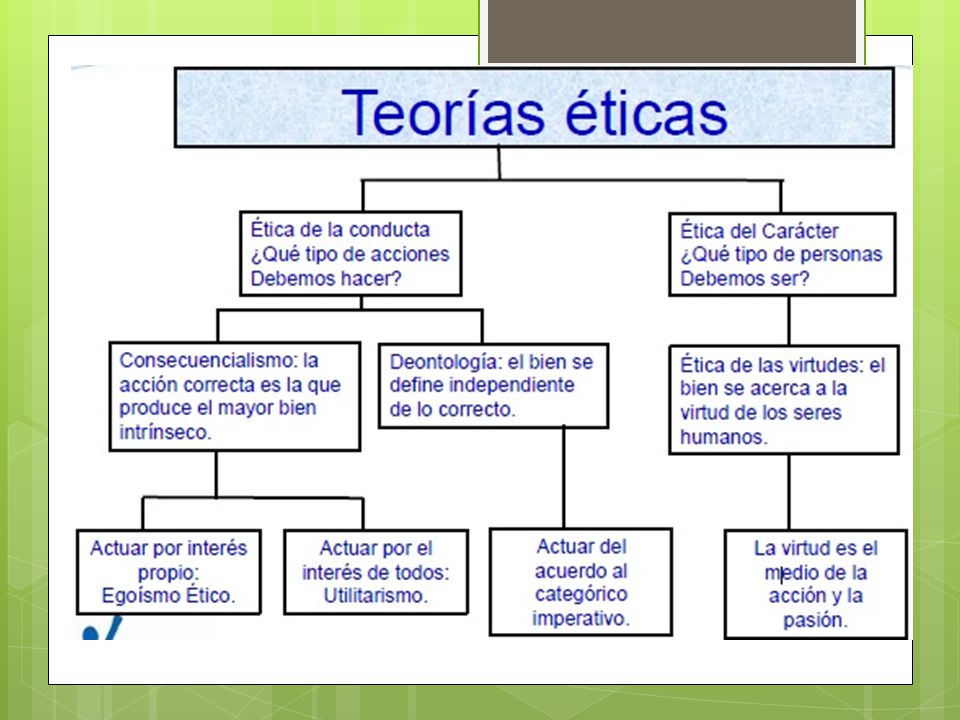 Teorías éticas

Ética de la conducta
¿Qué tipo de acciones
Debemos hacer?

Ética del Carácter
¿Qué tipo de personas
Debemos ser?

Consecuencialismo: la acción correcta es la que produce el mayor bien intrínseco.

Deontología: el bien se define independiente de lo correcto.

Ética de las virtudes: el bien se acerca a la virtud de los seres humanos.

Actuar por interés propio: Egoísmo Ético.

Actuar por el interés de todos: Utilitarismo.

Actuar del acuerdo al categórico imperativo.

La virtud es el medio de la acción y la pasión.